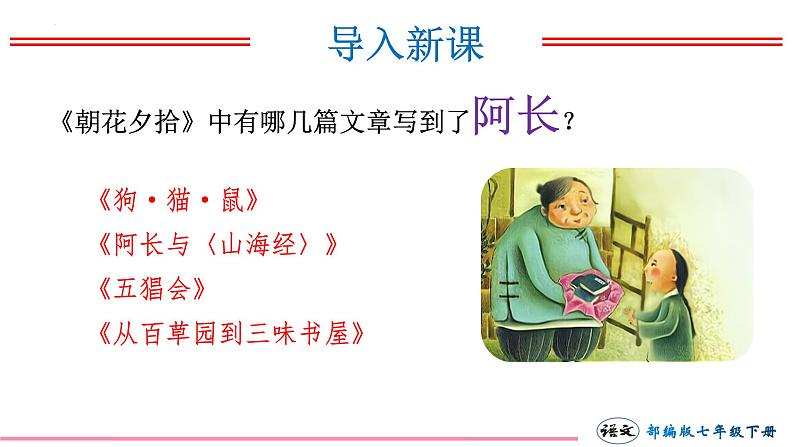 导入新课

《朝花夕拾》中有哪几篇文章写到了阿长？

《狗·猫·鼠》
《阿长与〈山海经〉》
《五猖会》
《从百草园到三味书屋》

语文 部编版七年级下册